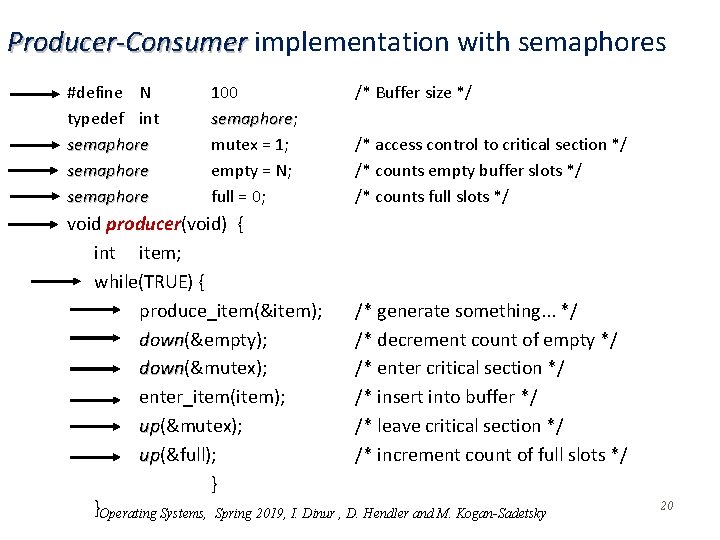 Producer-Consumer implementation with semaphores

#define N 100 /* Buffer size */
typedef int semaphore;
semaphore mutex = 1; /* access control to critical section */
semaphore empty = N; /* counts empty buffer slots */
semaphore full = 0; /* counts full slots */
void producer(void) {
int item;
while(TRUE) {
produce_item(&item); /* generate something... */
down(&empty); /* decrement count of empty */
down(&mutex); /* enter critical section */
enter_item(item); /* insert into buffer */
up(&mutex); /* leave critical section */
up(&full); /* increment count of full slots */
}
}

Operating Systems, Spring 2019, I. Dinur , D. Hendler and M. Kogan-Sadetsky

20